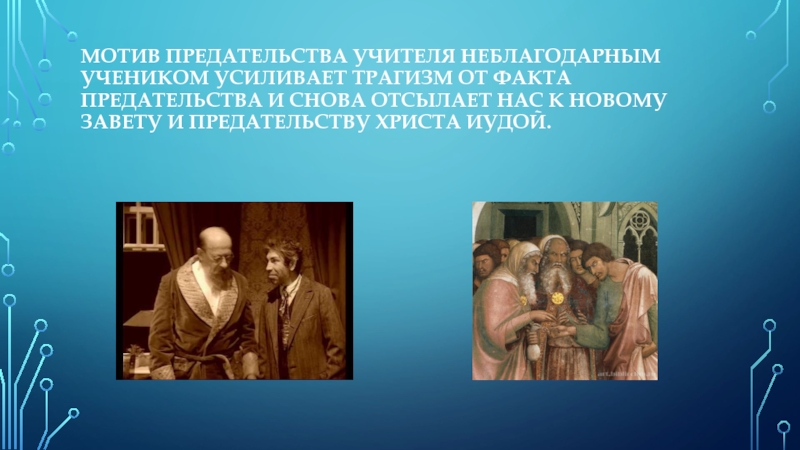 МОТИВ ПРЕДАТЕЛЬСТВА УЧИТЕЛЯ НЕБЛАГОДАРНЫМ УЧЕНИКОМ УСИЛИВАЕТ ТРАГИЗМ ОТ ФАКТА ПРЕДАТЕЛЬСТВА И СНОВА ОТСЫЛАЕТ НАС К НОВОМУ ЗАВЕТУ И ПРЕДАТЕЛЬСТВУ ХРИСТА ИУДОЙ.